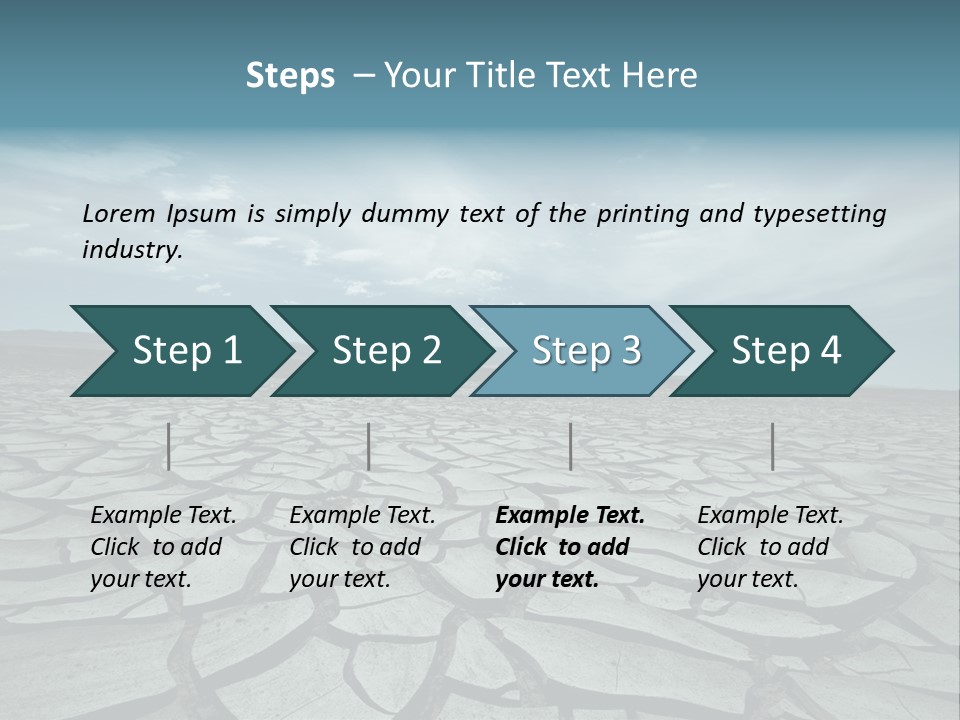 Steps – Your Title Text Here

Lorem Ipsum is simply dummy text of the printing and typesetting industry.

Step 1

Step 2

Step 3

Step 4

Example Text. Click to add your text.

Example Text. Click to add your text.

Example Text. Click to add your text.

Example Text. Click to add your text.